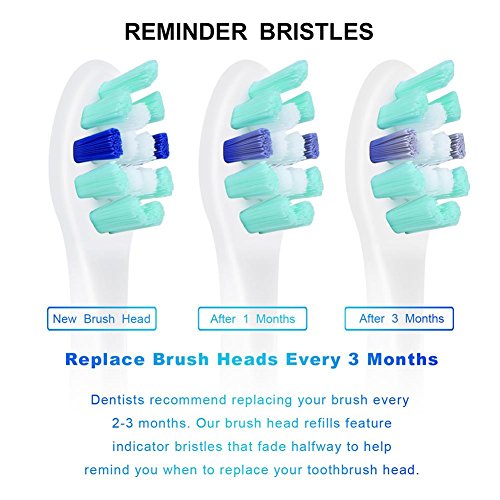 REMINDER BRISTLES

New Brush Head

After 1 Months

After 3 Months

Replace Brush Heads Every 3 Months

Dentists recommend replacing your brush every 2-3 months. Our brush head refills feature indicator bristles that fade halfway to help remind you when to replace your toothbrush head.